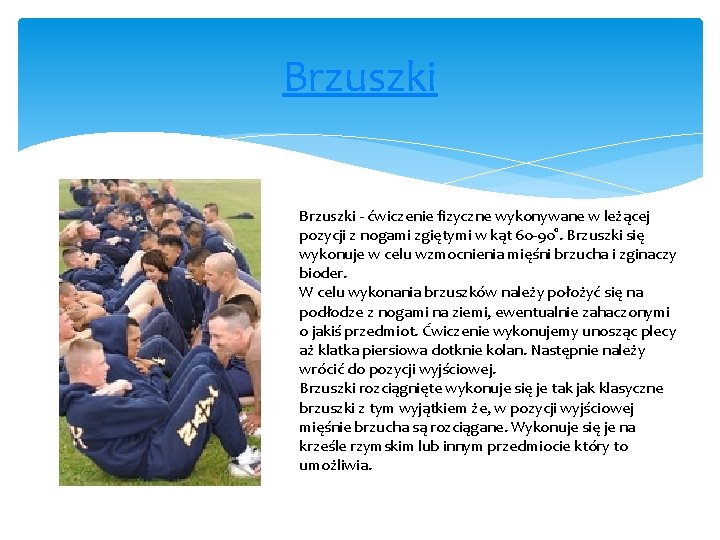 Brzuszki

Brzuszki - ćwiczenie fizyczne wykonywane w leżącej pozycji z nogami zgiętymi w kąt 60-90°. Brzuszki się wykonuje w celu wzmocnienia mięśni brzucha i zginaczy bioder.
W celu wykonania brzuszków należy położyć się na podłodze z nogami na ziemi, ewentualnie zahaczonymi o jakiś przedmiot. Ćwiczenie wykonujemy unosząc plecy aż klatka piersiowa dotknie kolan. Następnie należy wrócić do pozycji wyjściowej.
Brzuszki rozciągnięte wykonuje się je tak jak klasyczne brzuszki z tym wyjątkiem że, w pozycji wyjściowej mięśnie brzucha są rozciągane. Wykonuje się je na krześle rzymskim lub innym przedmiocie który to umożliwia.